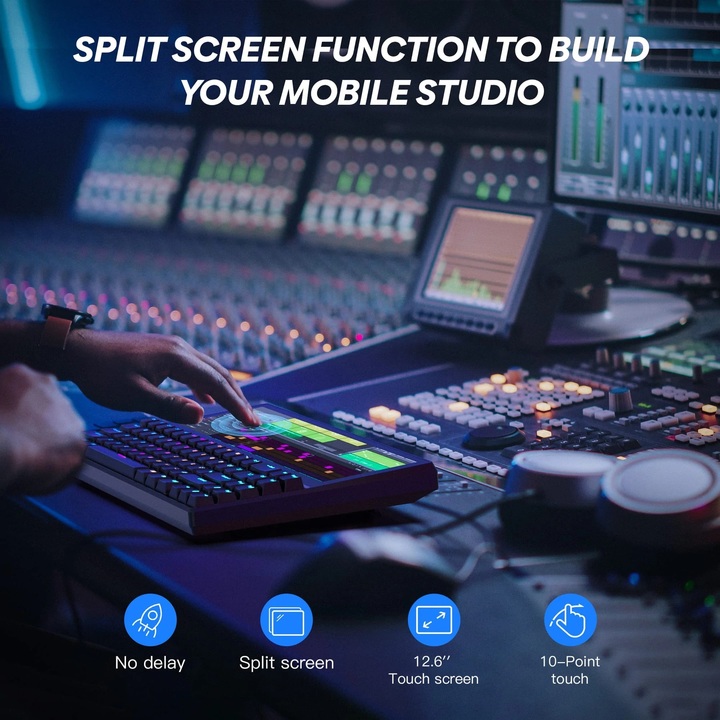 SPLIT SCREEN FUNCTION TO BUILD YOUR MOBILE STUDIO

No delay

Split screen

12.6''
Touch screen

10-Point
touch